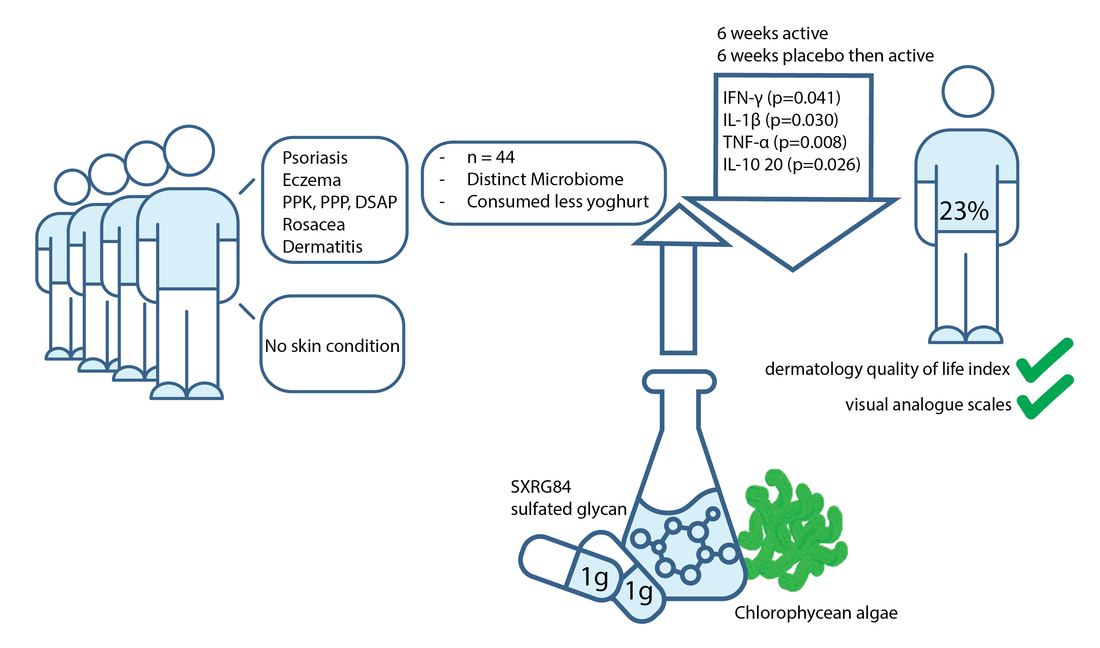 Psoriasis
Eczema
PPK, PPP, DSAP
Rosacea
Dermatitis

No skin condition

- n = 44
- Distinct Microbiome
- Consumed less yoghurt

6 weeks active
6 weeks placebo then active

IFN-γ (p=0.041)
IL-1β (p=0.030)
TNF-α (p=0.008)
IL-10 20 (p=0.026)

23%

dermatology quality of life index

visual analogue scales

SXRG84
sulfated glycan

1g

1g

Chlorophycean algae